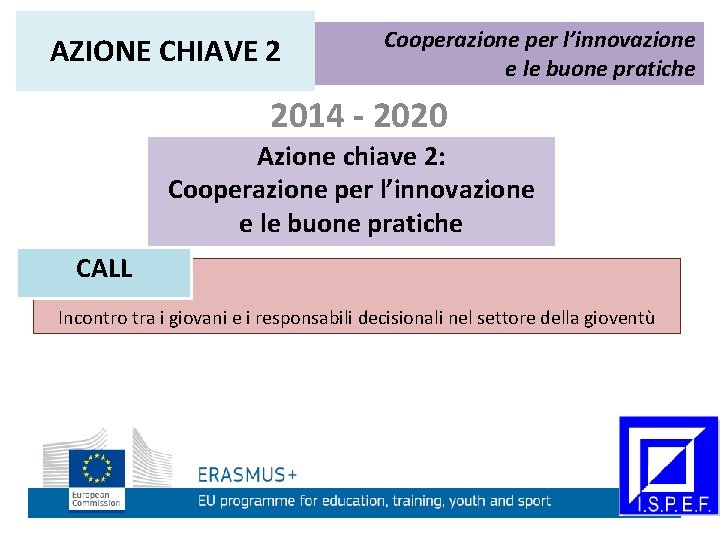 AZIONE CHIAVE 2

Cooperazione per l'innovazione e le buone pratiche

2014 - 2020

Azione chiave 2:
Cooperazione per l'innovazione
e le buone pratiche

CALL

Incontro tra i giovani e i responsabili decisionali nel settore della gioventù

European Commission

ERASMUS+

EU programme for education, training, youth and sport

I.S.P.E.F.